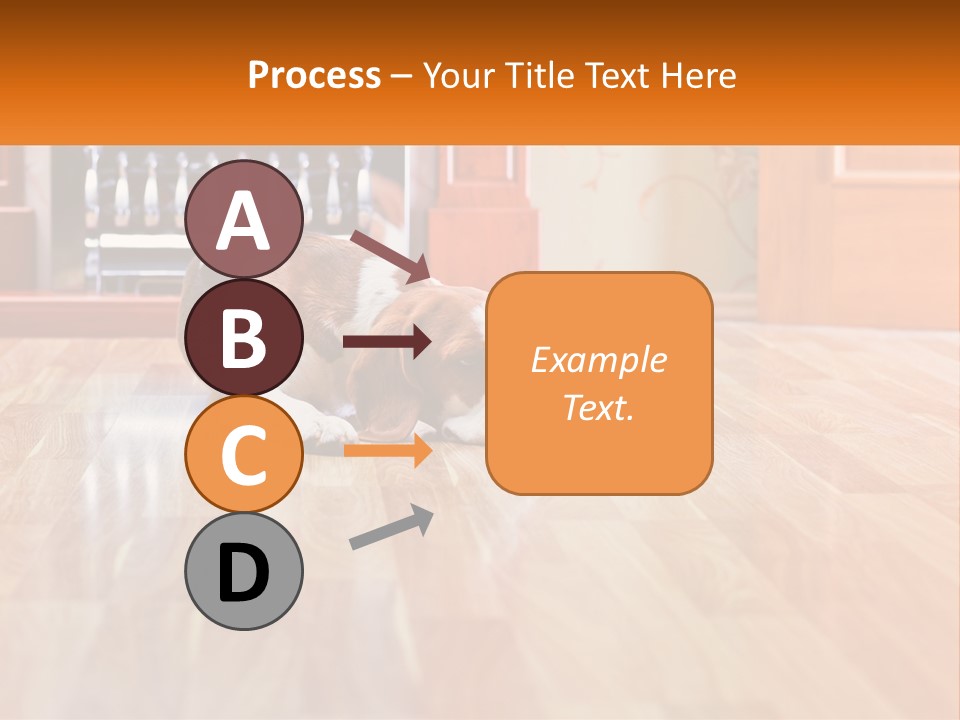 Process – Your Title Text Here

A

B

C

D

Example Text.